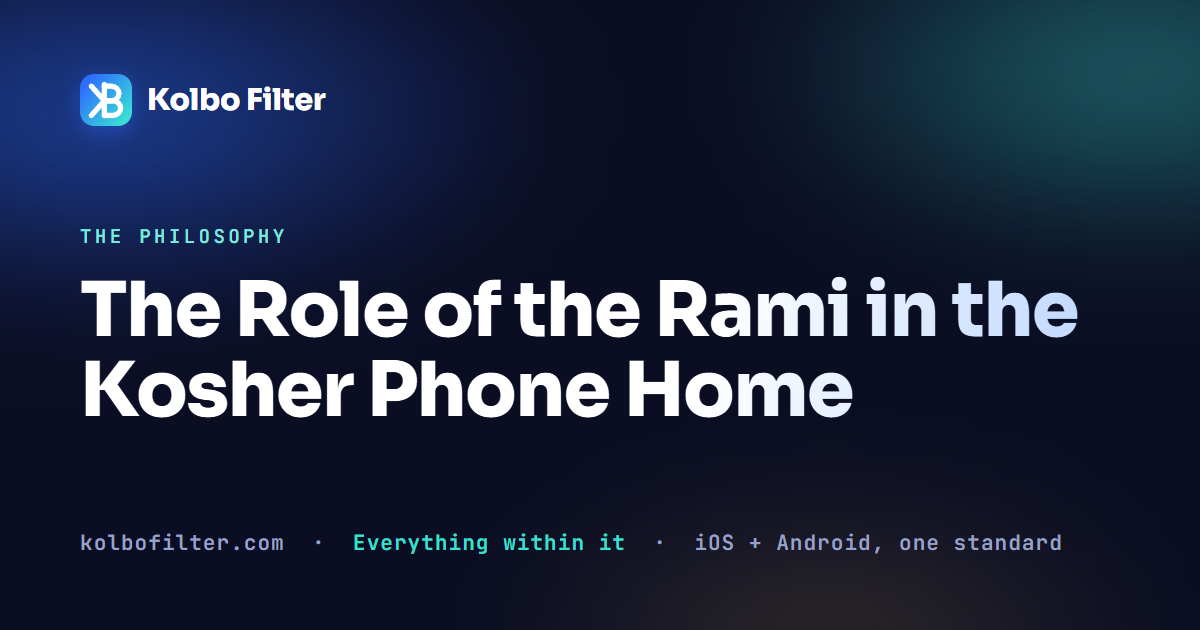 Kolbo Filter

THE PHILOSOPHY

The Role of the Rami in the Kosher Phone Home

kolbofilter.com · Everything within it · iOS + Android, one standard